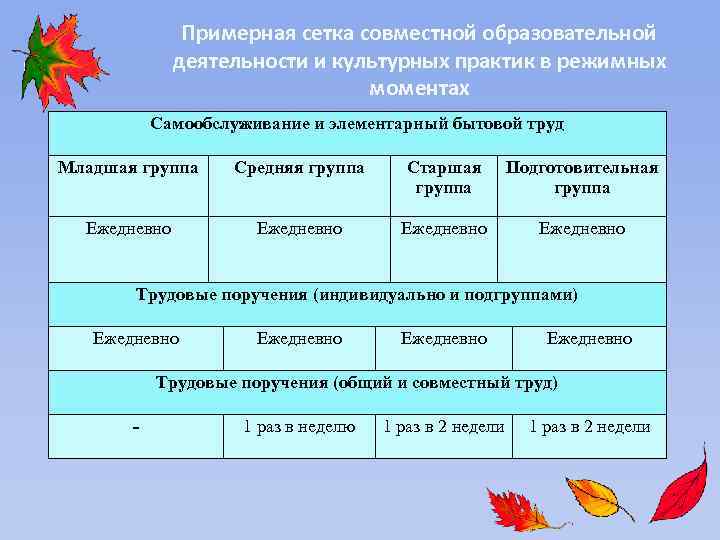 Примерная сетка совместной образовательной деятельности и культурных практик в режимных моментах

| Самообслуживание и элементарный бытовой труд | | | |
|---|---|---|---|
| Младшая группа | Средняя группа | Старшая группа | Подготовительная группа |
| Ежедневно | Ежедневно | Ежедневно | Ежедневно |
| Трудовые поручения (индивидуально и подгруппами) | | | |
| Ежедневно | Ежедневно | Ежедневно | Ежедневно |
| Трудовые поручения (общий и совместный труд) | | | |
| - | 1 раз в неделю | 1 раз в 2 недели | 1 раз в 2 недели |